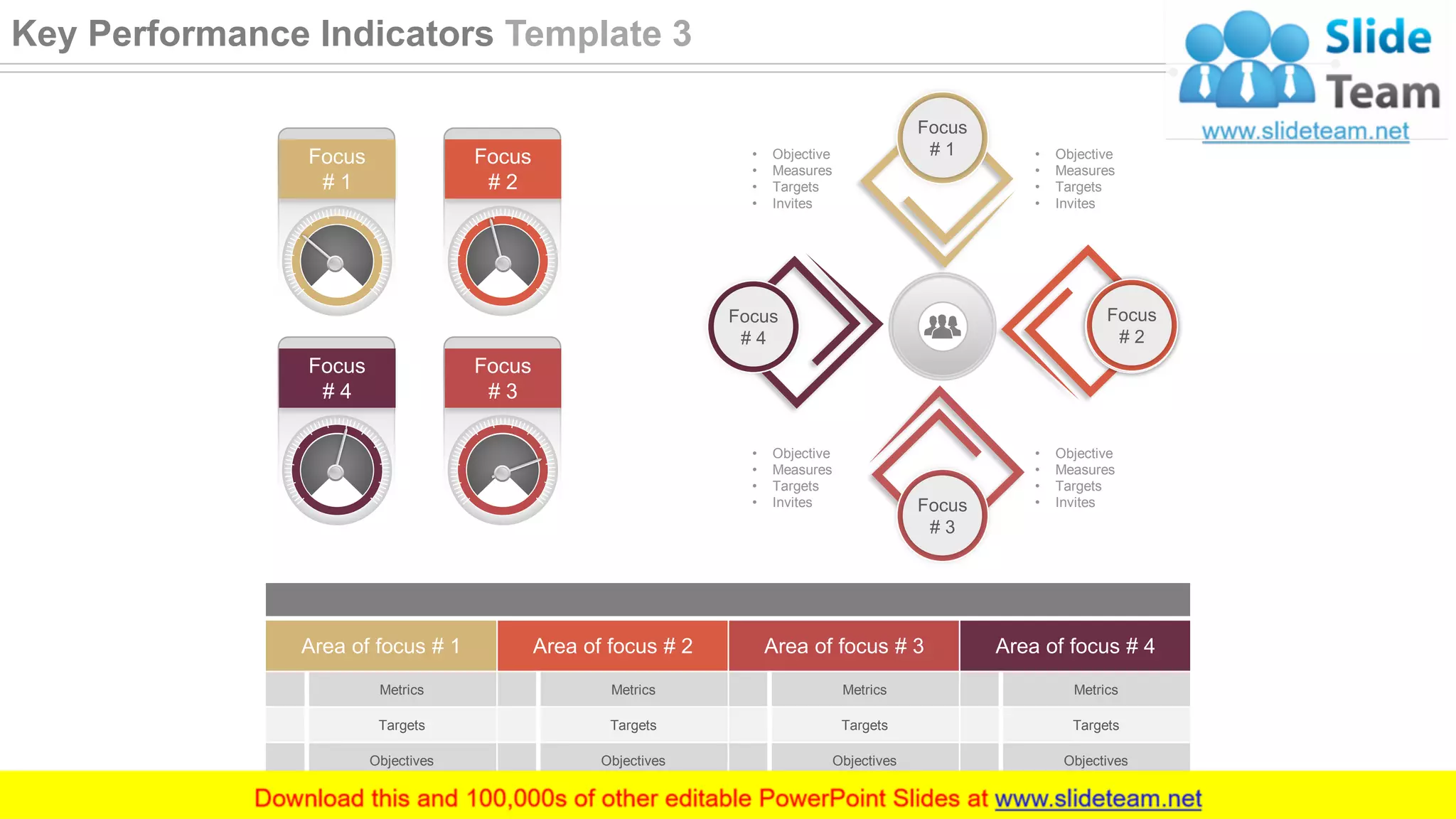 Key Performance Indicators Template 3

Slide Team
www.slideteam.net

Focus # 1

Focus # 2

Focus # 4

Focus # 3

- Objective
- Measures
- Targets
- Invites

Focus # 1

- Objective
- Measures
- Targets
- Invites

Focus # 4

Focus # 2

- Objective
- Measures
- Targets
- Invites

Focus # 3

- Objective
- Measures
- Targets
- Invites

| Area of focus # 1 | Area of focus # 2 | Area of focus # 3 | Area of focus # 4 |
|---|---|---|---|
| Metrics | Metrics | Metrics | Metrics |
| Targets | Targets | Targets | Targets |
| Objectives | Objectives | Objectives | Objectives |

Download this and 100,000s of other editable PowerPoint Slides at www.slideteam.net